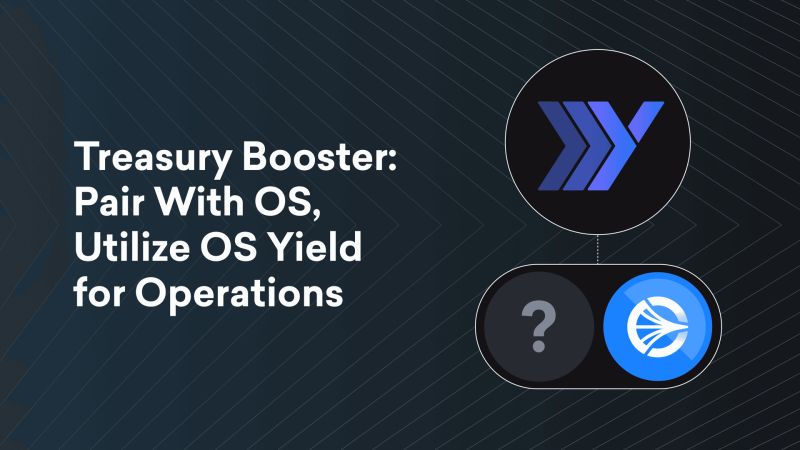 Treasury Booster: Pair With OS, Utilize OS Yield for Operations

?